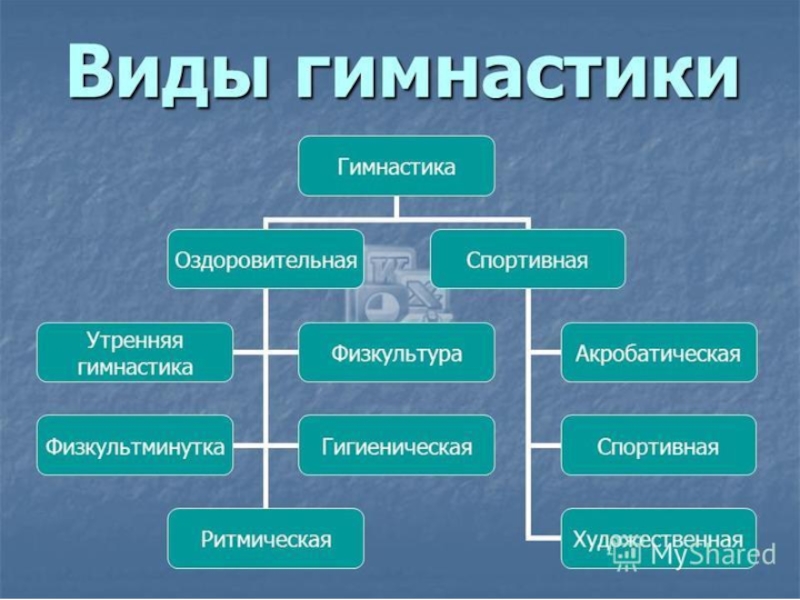 Виды гимнастики

Гимнастика

Оздоровительная

Спортивная

Утренняя гимнастика

Физкультура

Физкультминутка

Гигиеническая

Ритмическая

Акробатическая

Спортивная

Художественная

MyShared